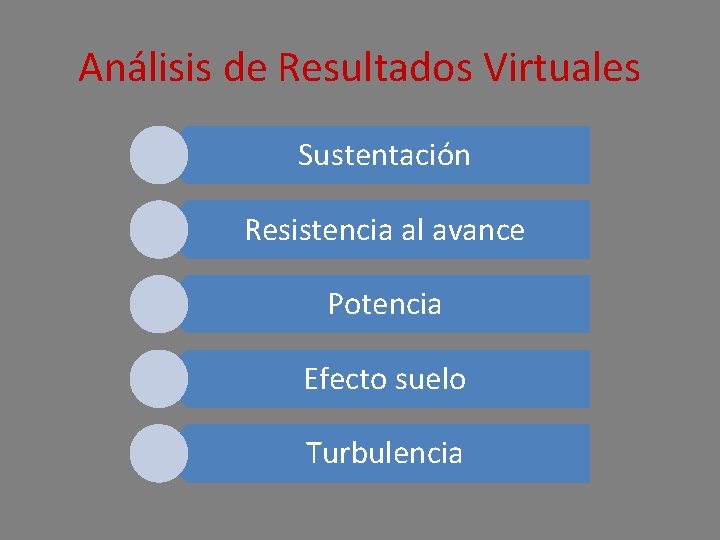 Análisis de Resultados Virtuales

Sustentación

Resistencia al avance

Potencia

Efecto suelo

Turbulencia